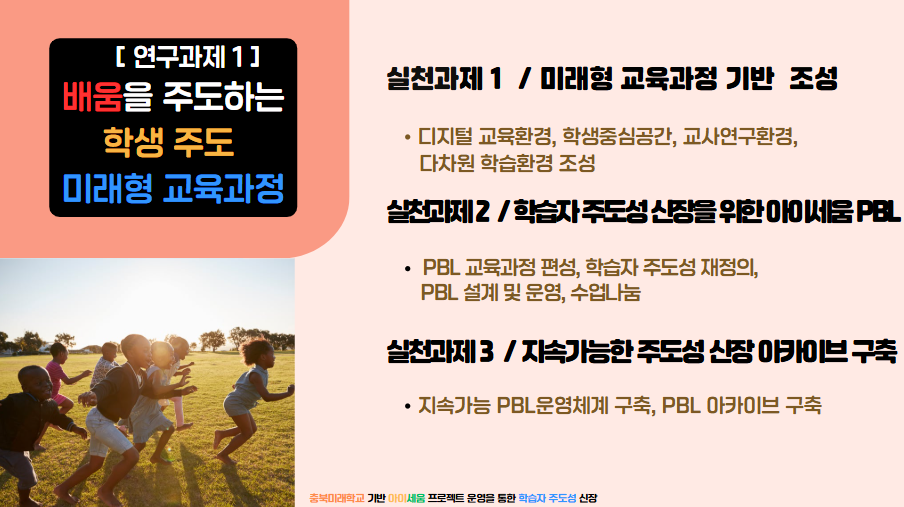 [ 연구과제 1 ]
배움을 주도하는
학생 주도
미래형 교육과정

실천과제 1 / 미래형 교육과정 기반 조성

• 디지털 교육환경, 학생중심공간, 교사연구환경, 다차원 학습환경 조성

실천과제 2 / 학습자 주도성 신장을 위한 아이세움 PBL

• PBL 교육과정 편성, 학습자 주도성 재정의, PBL 설계 및 운영, 수업나눔

실천과제 3 / 지속가능한 주도성 신장 아카이브 구축

• 지속가능 PBL운영체계 구축, PBL 아카이브 구축

충북미래학교 기반 아이세움 프로젝트 운영을 통한 학습자 주도성 신장